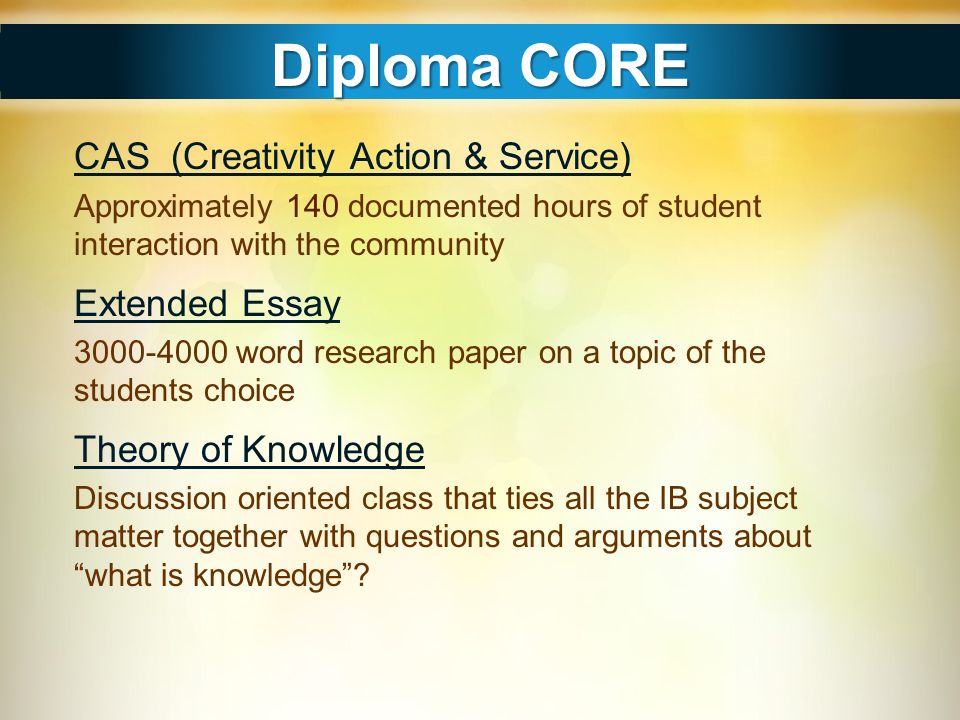 Diploma CORE

CAS (Creativity Action & Service)

Approximately 140 documented hours of student interaction with the community

Extended Essay

3000-4000 word research paper on a topic of the students choice

Theory of Knowledge

Discussion oriented class that ties all the IB subject matter together with questions and arguments about “what is knowledge”?